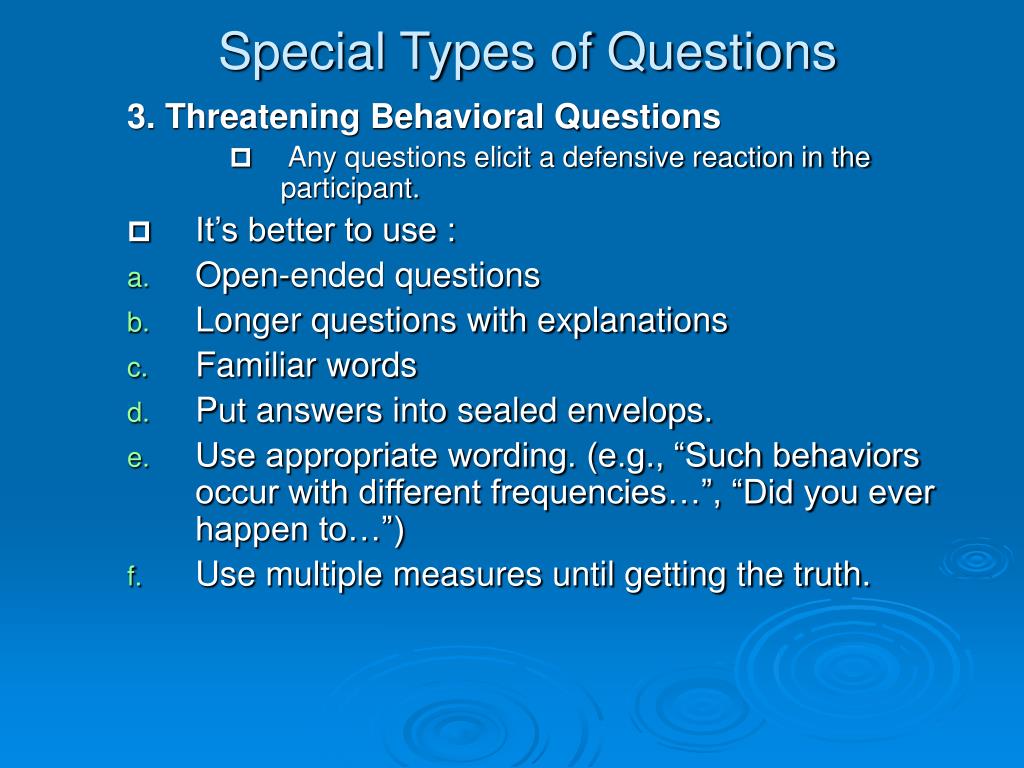 Special Types of Questions

3. Threatening Behavioral Questions

Any questions elicit a defensive reaction in the participant.

It’s better to use :

a. Open-ended questions
b. Longer questions with explanations
c. Familiar words
d. Put answers into sealed envelops.
e. Use appropriate wording. (e.g., “Such behaviors occur with different frequencies…”, “Did you ever happen to…”)
f. Use multiple measures until getting the truth.